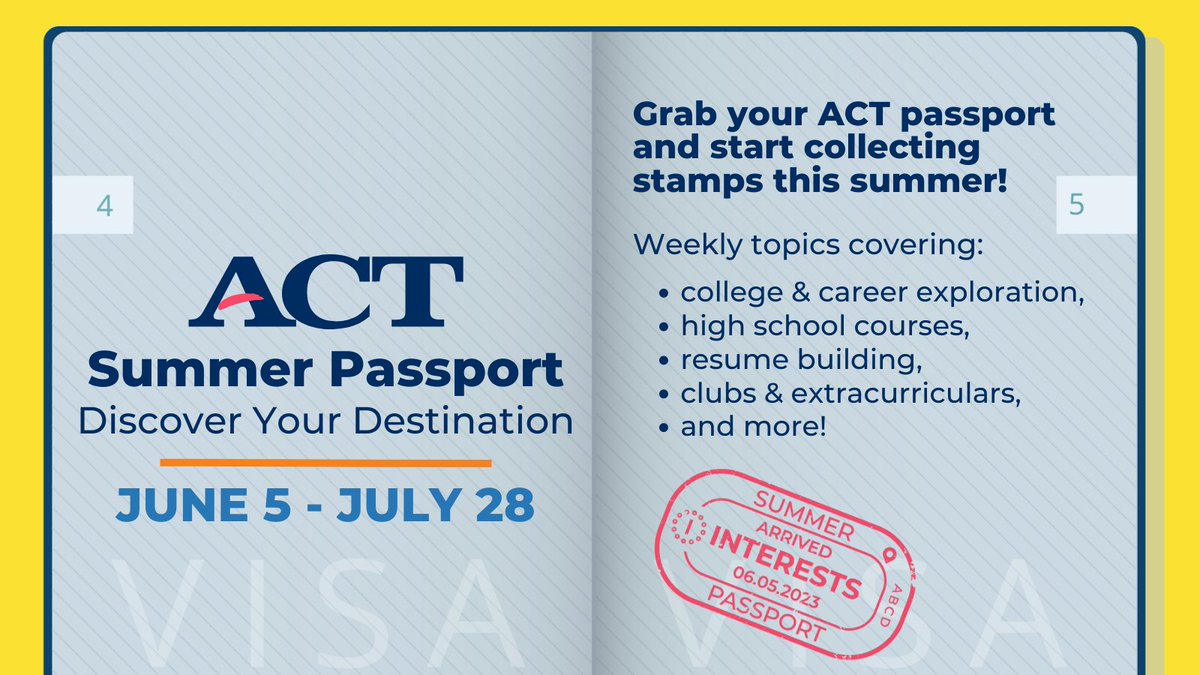 4

ACT

Summer Passport

Discover Your Destination

JUNE 5 - JULY 28

VISA

Grab your ACT passport and start collecting stamps this summer!

5

Weekly topics covering:

- college & career exploration,
- high school courses,
- resume building,
- clubs & extracurriculars,
- and more!

SUMMER
ARRIVED
INTERESTS
06.05.2023
PASSPORT
ABCD

VISA